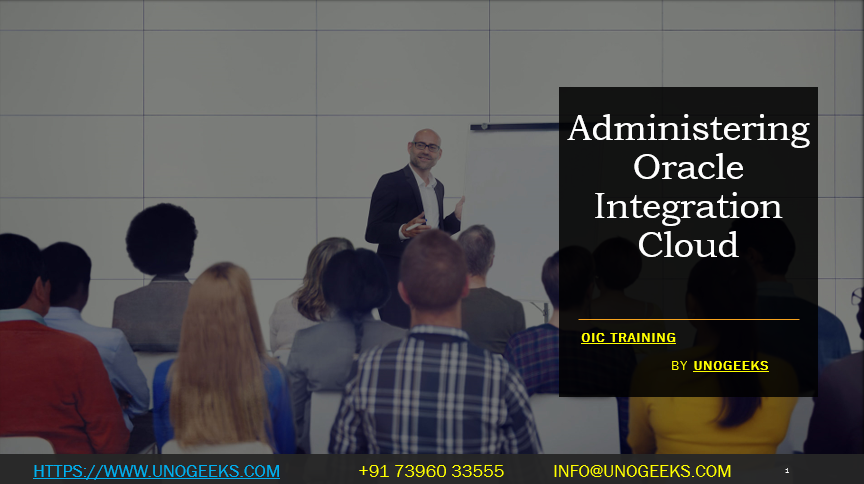 Administering Oracle Integration Cloud

OIC TRAINING

BY UNOGEEKS

HTTPS://WWW.UNOGEEKS.COM +91 73960 33555 INFO@UNOGEEKS.COM 1